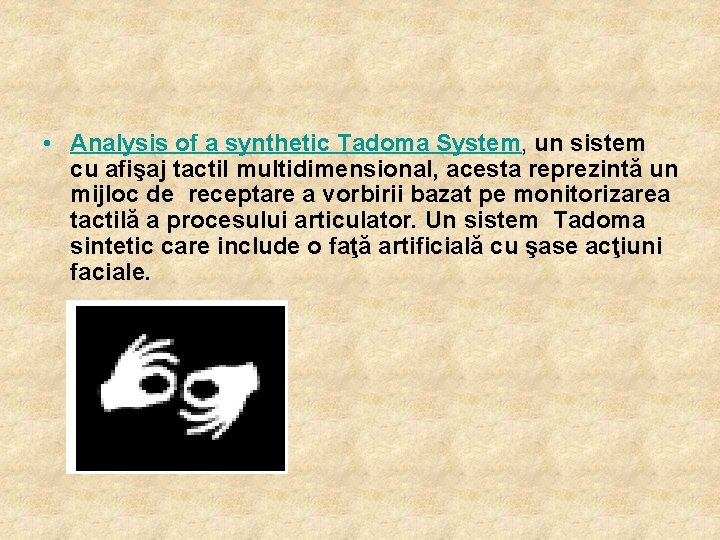 • Analysis of a synthetic Tadoma System, un sistem cu afişaj tactil multidimensional, acesta reprezintă un mijloc de receptare a vorbirii bazat pe monitorizarea tactilă a procesului articulator. Un sistem Tadoma sintetic care include o faţă artificială cu şase acţiuni faciale.